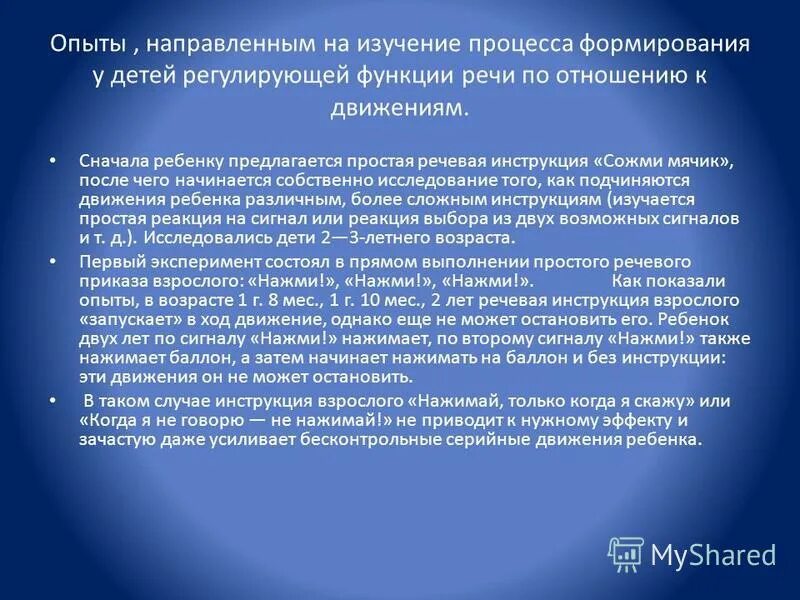 Опыты , направленным на изучение процесса формирования у детей регулирующей функции речи по отношению к движениям.

• Сначала ребенку предлагается простая речевая инструкция «Сожми мячик», после чего начинается собственно исследование того, как подчиняются движения ребенка различным, более сложным инструкциям (изучается простая реакция на сигнал или реакция выбора из двух возможных сигналов и т. д.). Исследовались дети 2—3-летнего возраста.

• Первый эксперимент состоял в прямом выполнении простого речевого приказа взрослого: «Нажми!», «Нажми!», «Нажми!». Как показали опыты, в возрасте 1 г. 8 мес., 1 г. 10 мес., 2 лет речевая инструкция взрослого «запускает» в ход движение, однако еще не может остановить его. Ребенок двух лет по сигналу «Нажми!» нажимает, по второму сигналу «Нажми!» также нажимает баллон, а затем начинает нажимать на баллон и без инструкции: эти движения он не может остановить.

• В таком случае инструкция взрослого «Нажимай, только когда я скажу» или «Когда я не говорю — не нажимай!» не приводит к нужному эффекту и зачастую даже усиливает бесконтрольные серийные движения ребенка.

MyShared